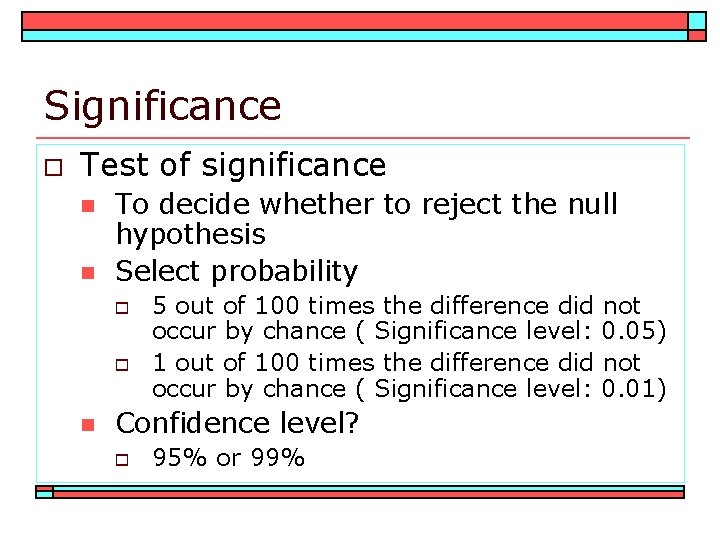 Significance

Test of significance

To decide whether to reject the null hypothesis

Select probability

5 out of 100 times the difference did not occur by chance ( Significance level: 0.05)

1 out of 100 times the difference did not occur by chance ( Significance level: 0.01)

Confidence level?

95% or 99%